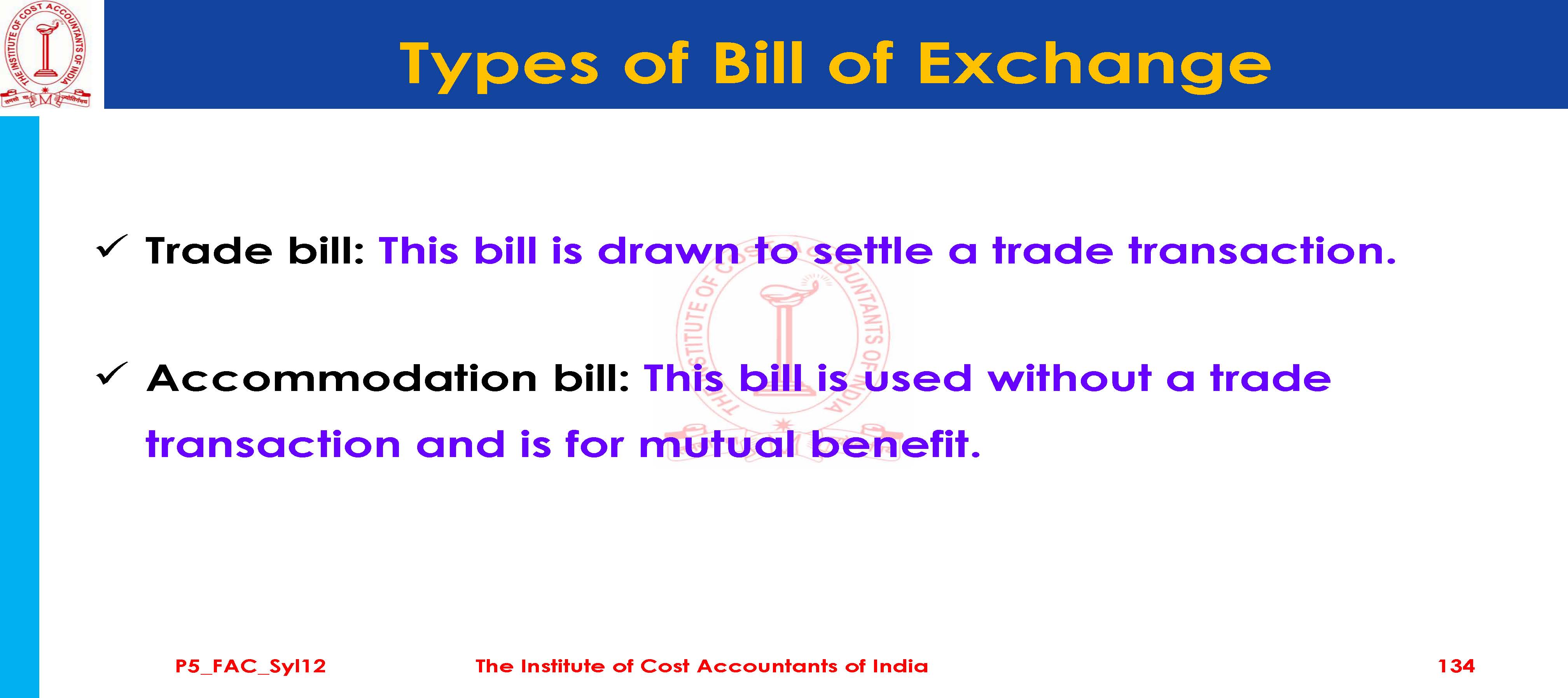 THE INSTITUTE OF COST ACCOUNTANTS OF INDIA

Types of Bill of Exchange

✓ Trade bill: This bill is drawn to settle a trade transaction.

✓ Accommodation bill: This bill is used without a trade transaction and is for mutual benefit.

THE INSTITUTE OF COST ACCOUNTANTS OF INDIA

P5_FAC_Syl12 The Institute of Cost Accountants of India 134